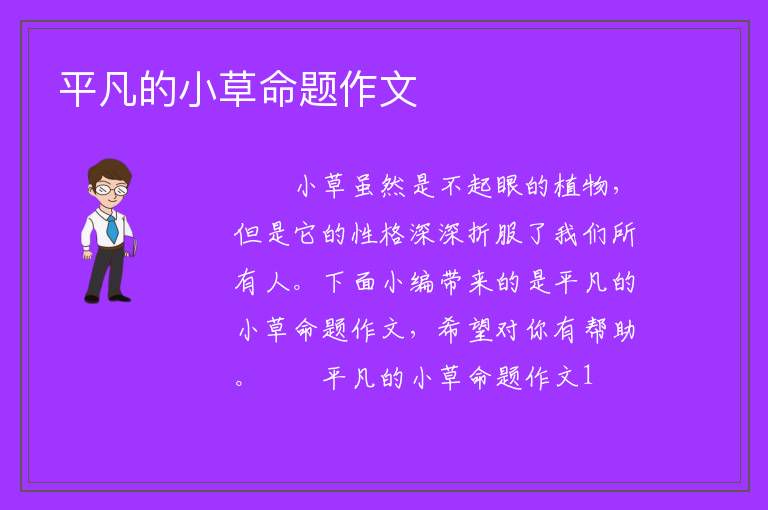 平凡的小草命题作文

小草虽然是不起眼的植物，但是它的性格深深折服了我们所有人。下面小编带来的是平凡的小草命题作文，希望对你有帮助。　　平凡的小草命题作文1